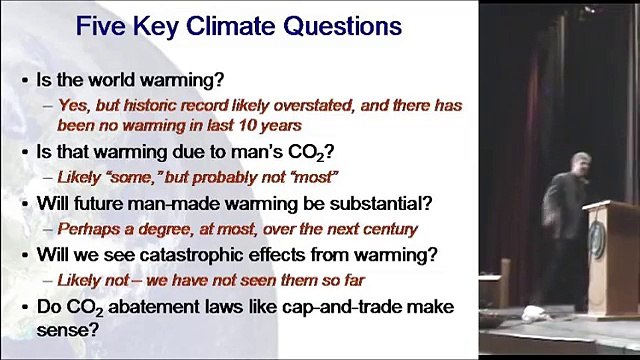 Five Key Climate Questions

• Is the world warming?
– Yes, but historic record likely overstated, and there has been no warming in last 10 years
• Is that warming due to man's $CO_2$?
– Likely "some," but probably not "most"
• Will future man-made warming be substantial?
– Perhaps a degree, at most, over the next century
• Will we see catastrophic effects from warming?
– Likely not – we have not seen them so far
• Do $CO_2$ abatement laws like cap-and-trade make sense?